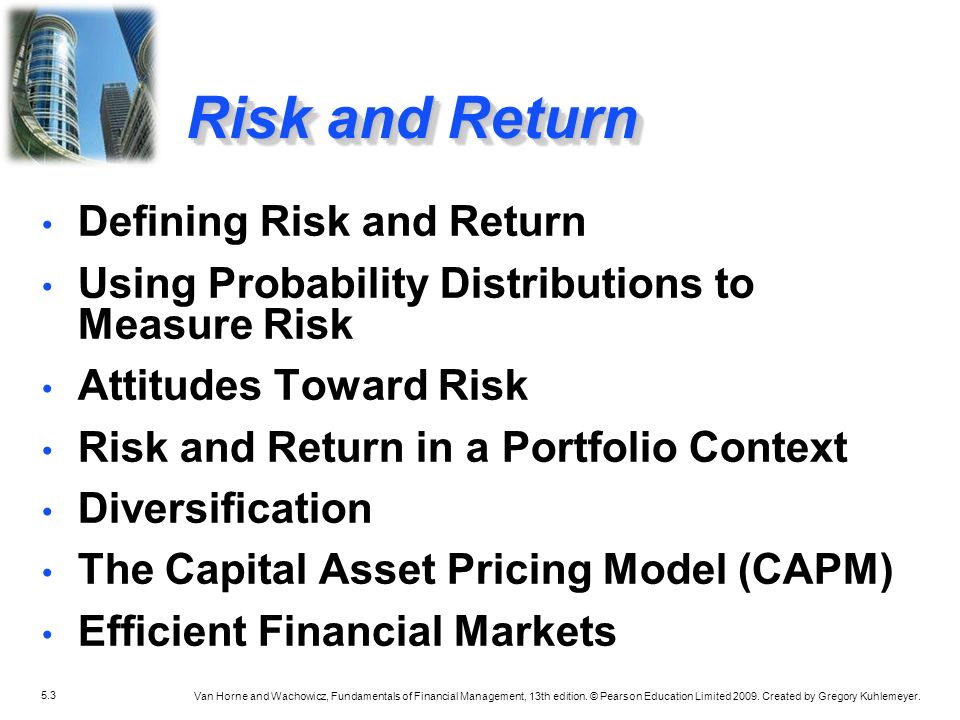 Risk and Return

• Defining Risk and Return
• Using Probability Distributions to Measure Risk
• Attitudes Toward Risk
• Risk and Return in a Portfolio Context
• Diversification
• The Capital Asset Pricing Model (CAPM)
• Efficient Financial Markets

5.3

Van Horne and Wachowicz, Fundamentals of Financial Management, 13th edition. © Pearson Education Limited 2009. Created by Gregory Kuhlemeyer.